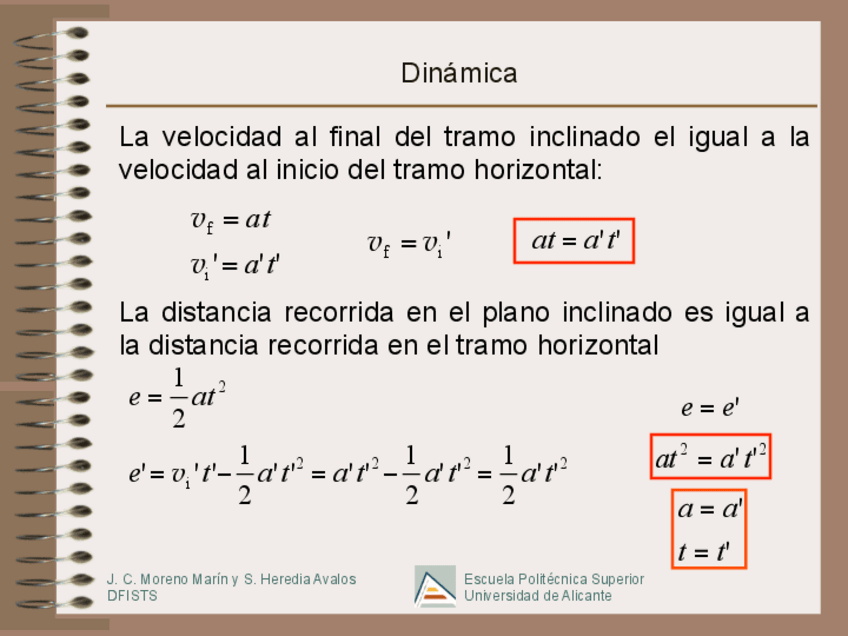 Dinámica

La velocidad al final del tramo inclinado el igual a la velocidad al inicio del tramo horizontal:

$v_f = at$

$v_i' = a't'$

$v_f = v_i'$

$at = a't'$

La distancia recorrida en el plano inclinado es igual a la distancia recorrida en el tramo horizontal

$e = \frac{1}{2}at^2$

$e' = v_i't' - \frac{1}{2}a't'^2 = a't'^2 - \frac{1}{2}a't'^2 = \frac{1}{2}a't'^2$

$e = e'$

$at^2 = a't'^2$

$a = a'$

$t = t'$

J. C. Moreno Marín y S. Heredia Avalos
DFISTS

Escuela Politécnica Superior
Universidad de Alicante